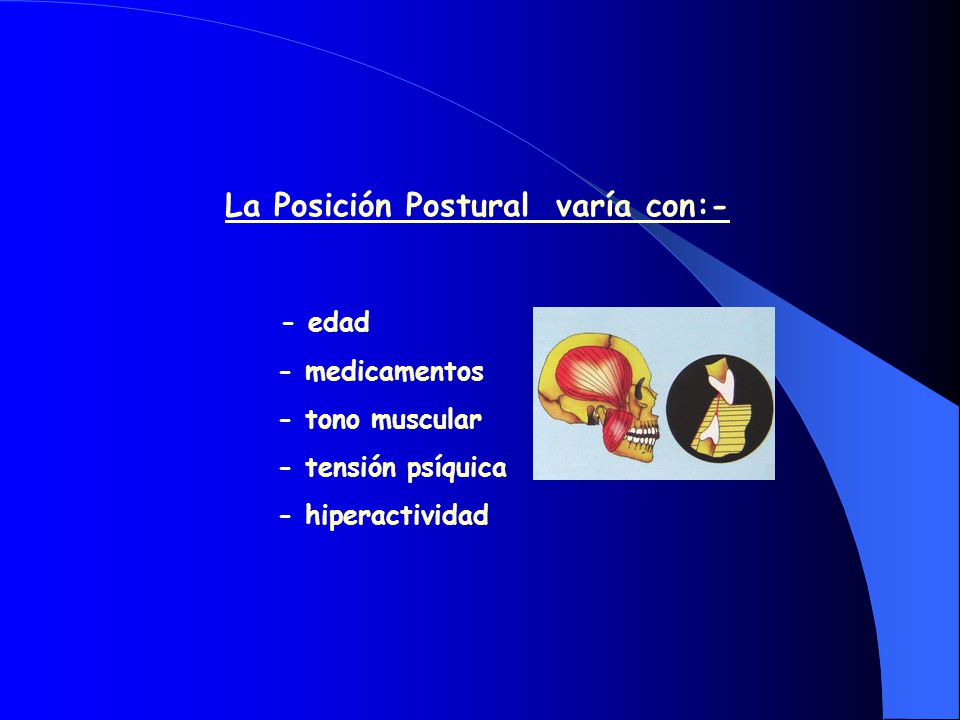 La Posición Postural varía con:-

- edad
- medicamentos
- tono muscular
- tensión psíquica
- hiperactividad